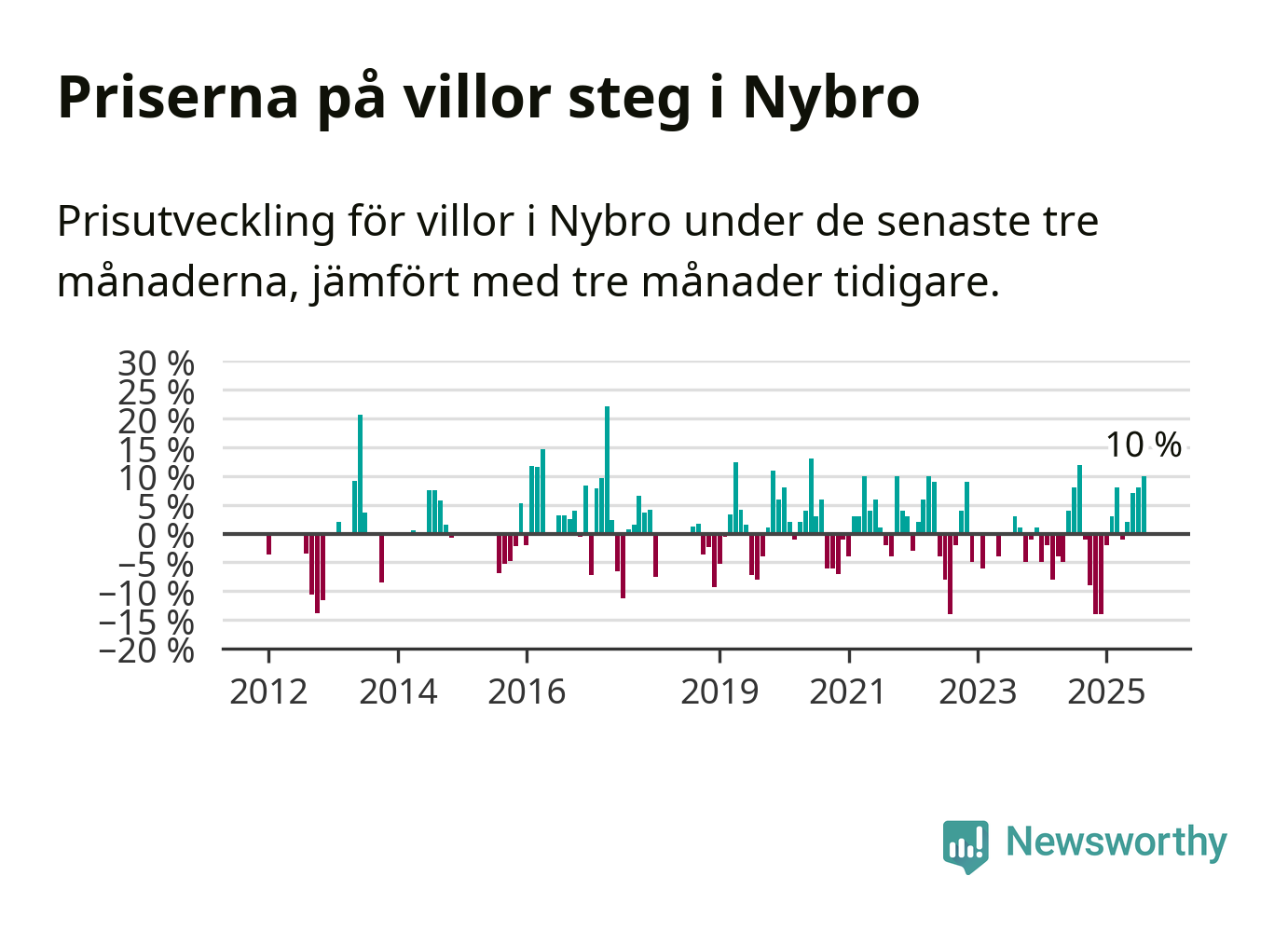 Priserna på villor steg i Nybro

Prisutveckling för villor i Nybro under de senaste tre månaderna, jämfört med tre månader tidigare.

30 %
25 %
20 %
15 %
10 %
5 %
0 %
−5 %
−10 %
−15 %
−20 %

10 %

2012
2014
2016
2019
2021
2023
2025

Newsworthy